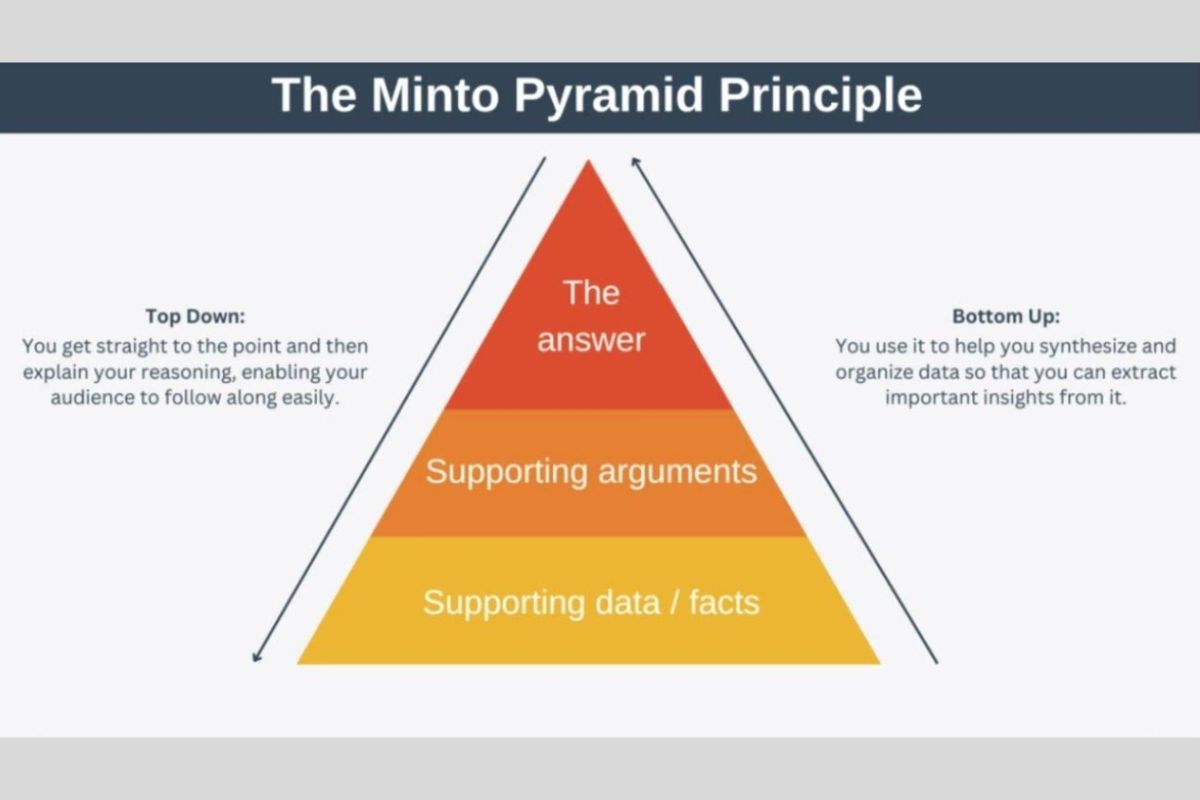 The Minto Pyramid Principle

Top Down:
You get straight to the point and then explain your reasoning, enabling your audience to follow along easily.

The answer

Supporting arguments

Supporting data / facts

Bottom Up:
You use it to help you synthesize and organize data so that you can extract important insights from it.